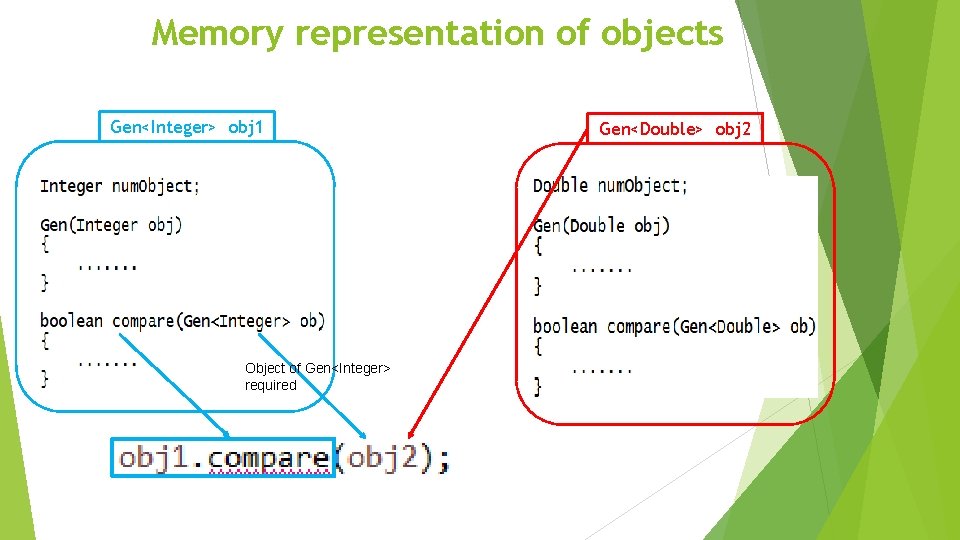 Memory representation of objects

Gen<Integer> obj1

Integer numObject;

Gen(Integer obj)
{
.......
}

boolean compare(Gen<Integer> ob)
{
.......
}

Object of Gen<Integer> required

Gen<Double> obj2

Double numObject;

Gen(Double obj)
{
.......
}

boolean compare(Gen<Double> ob)
{
.......
}

obj1.compare(obj2);